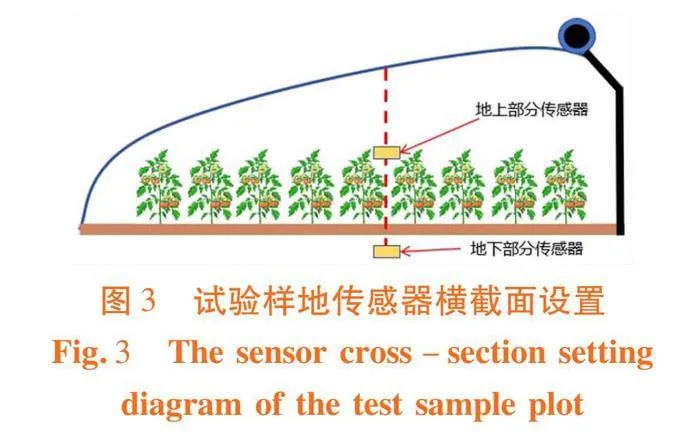 地上部分传感器

地下部分传感器

图 3　试验样地传感器横截面设置

Fig. 3　The sensor cross – section setting diagram of the test sample plot